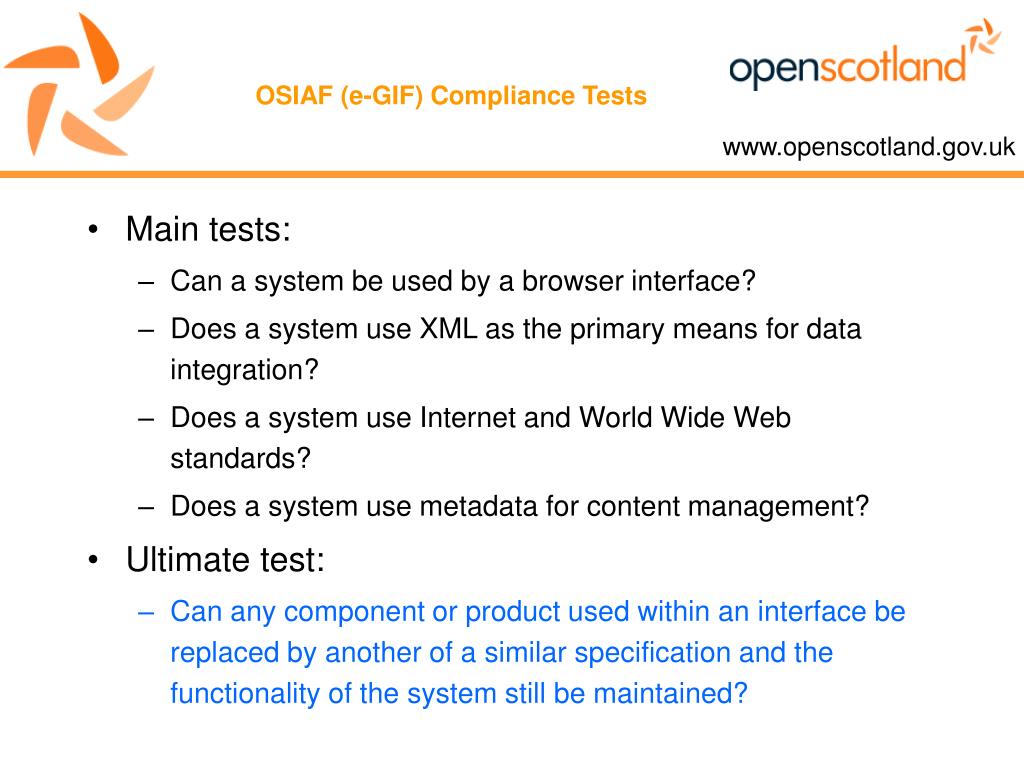 OSIAF (e-GIF) Compliance Tests

openscotland

www.openscotland.gov.uk

• Main tests:
– Can a system be used by a browser interface?
– Does a system use XML as the primary means for data integration?
– Does a system use Internet and World Wide Web standards?
– Does a system use metadata for content management?

• Ultimate test:
– Can any component or product used within an interface be replaced by another of a similar specification and the functionality of the system still be maintained?